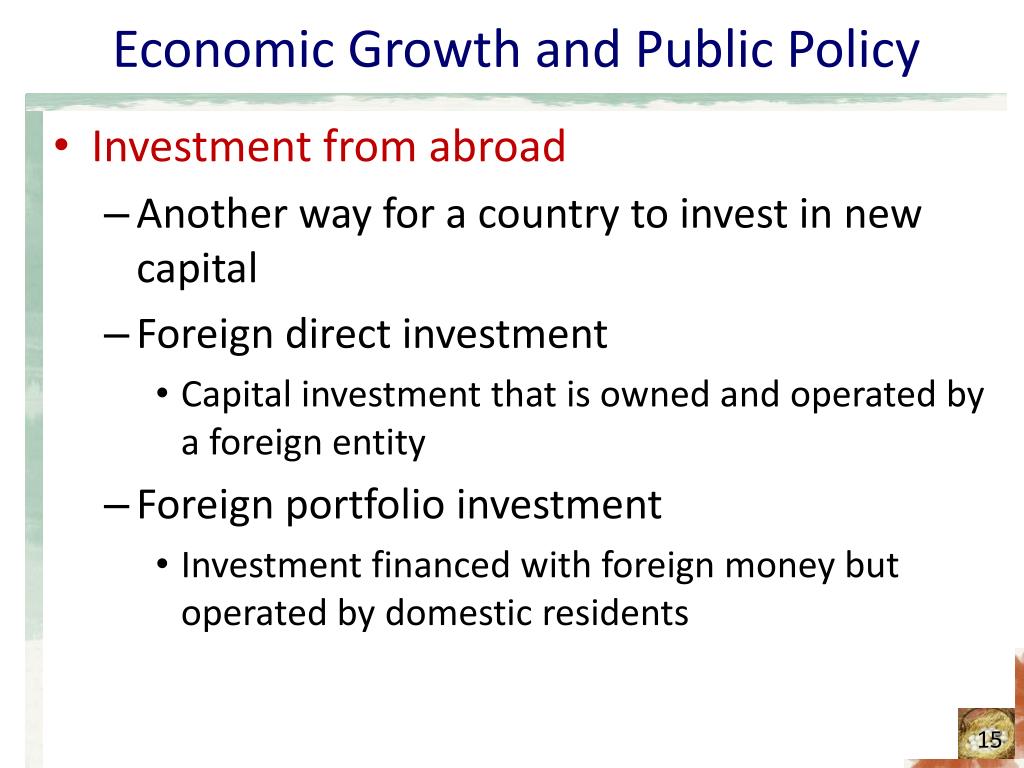 Economic Growth and Public Policy

• Investment from abroad
– Another way for a country to invest in new capital
– Foreign direct investment
• Capital investment that is owned and operated by a foreign entity
– Foreign portfolio investment
• Investment financed with foreign money but operated by domestic residents

15